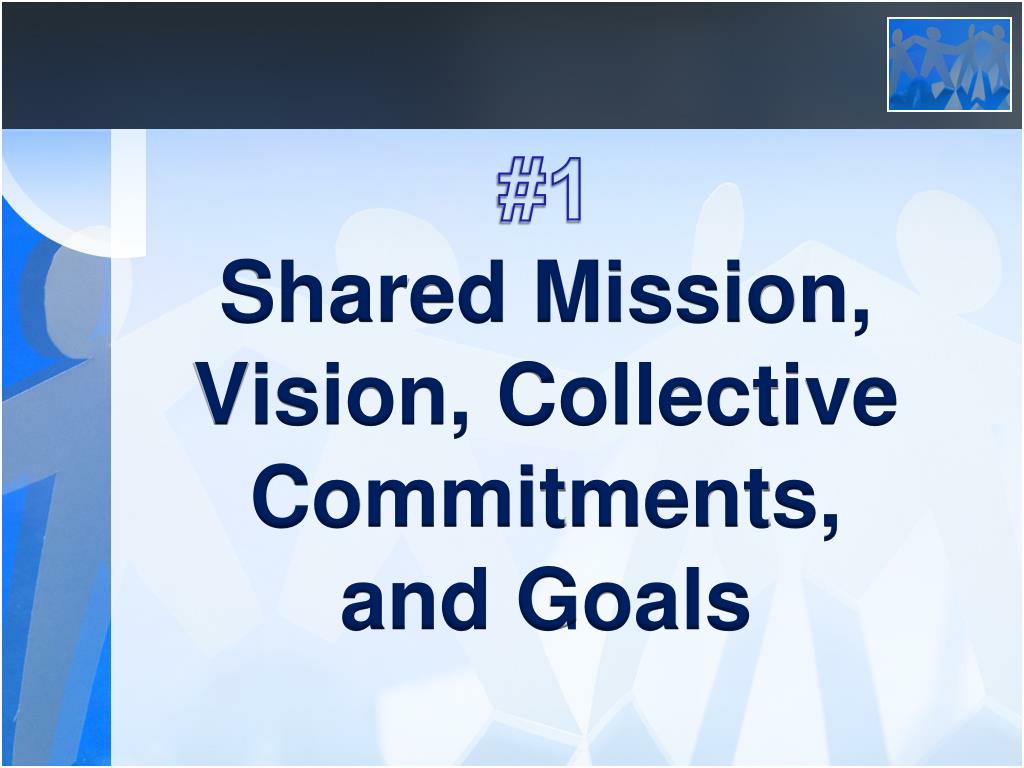 #1

Shared Mission, Vision, Collective Commitments, and Goals